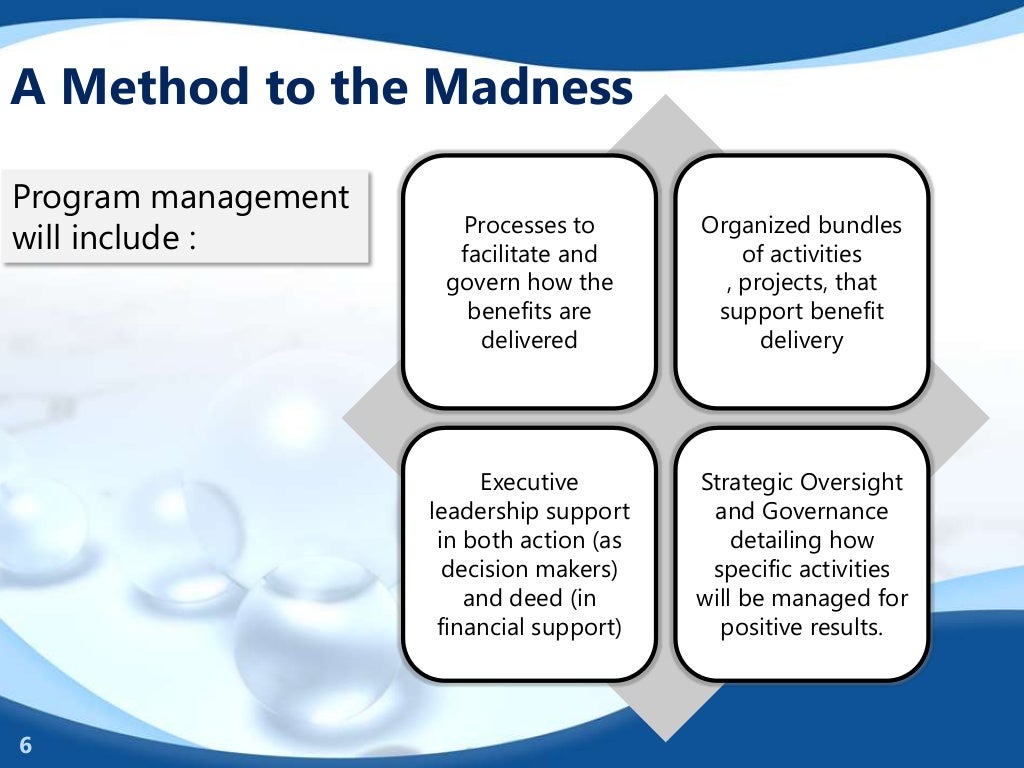 A Method to the Madness

Program management will include :

Processes to facilitate and govern how the benefits are delivered

Organized bundles of activities , projects, that support benefit delivery

Executive leadership support in both action (as decision makers) and deed (in financial support)

Strategic Oversight and Governance detailing how specific activities will be managed for positive results.

6